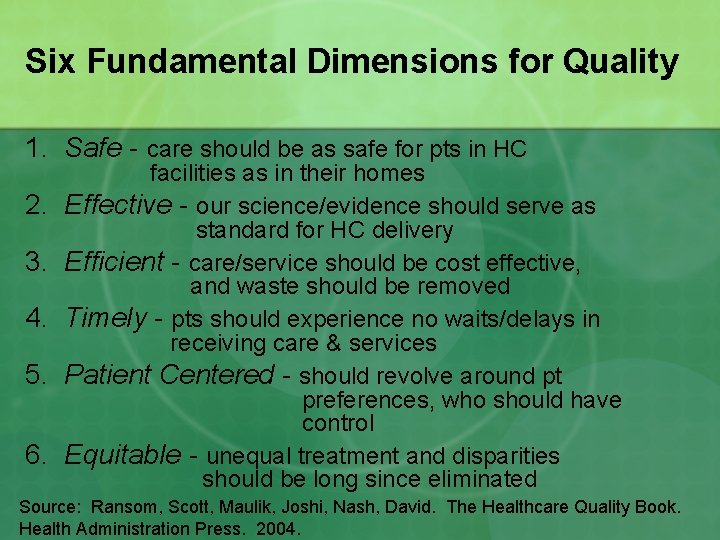 Six Fundamental Dimensions for Quality

1. Safe - care should be as safe for pts in HC facilities as in their homes
2. Effective - our science/evidence should serve as standard for HC delivery
3. Efficient - care/service should be cost effective, and waste should be removed
4. Timely - pts should experience no waits/delays in receiving care & services
5. Patient Centered - should revolve around pt preferences, who should have control
6. Equitable - unequal treatment and disparities should be long since eliminated

Source: Ransom, Scott, Maulik, Joshi, Nash, David. The Healthcare Quality Book. Health Administration Press. 2004.